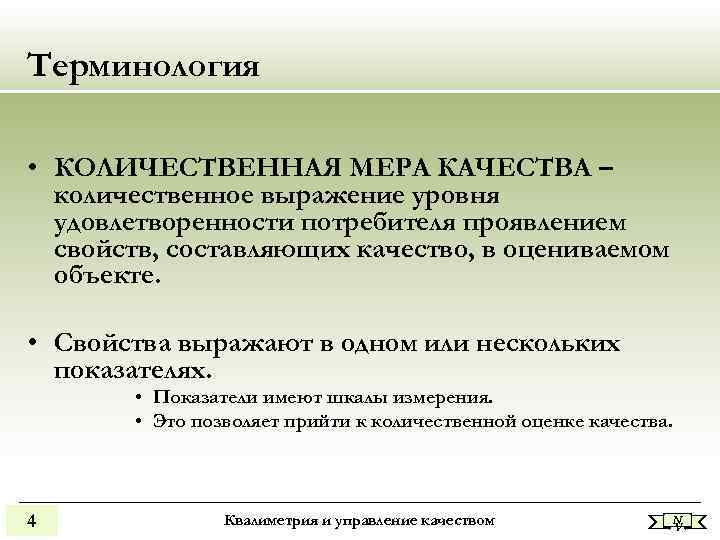 Терминология

• КОЛИЧЕСТВЕННАЯ МЕРА КАЧЕСТВА – количественное выражение уровня удовлетворенности потребителя проявлением свойств, составляющих качество, в оцениваемом объекте.

• Свойства выражают в одном или нескольких показателях.
  • Показатели имеют шкалы измерения.
  • Это позволяет прийти к количественной оценке качества.

4

Квалиметрия и управление качеством

N